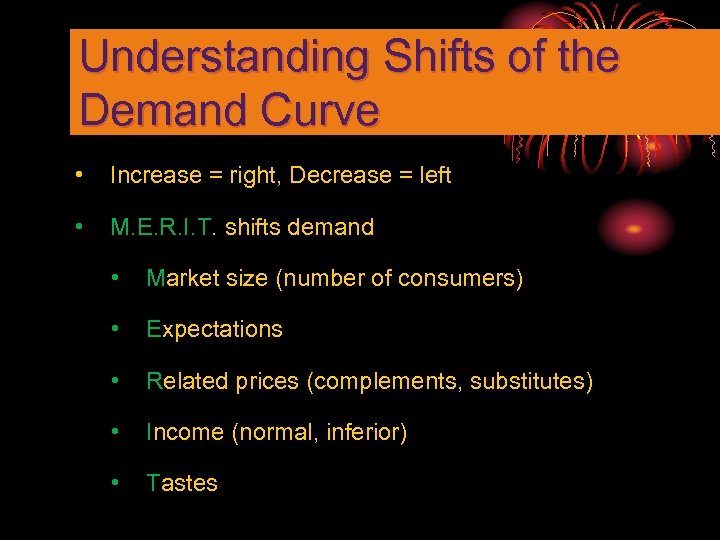 Understanding Shifts of the Demand Curve

• Increase = right, Decrease = left

• M.E.R.I.T. shifts demand

• Market size (number of consumers)

• Expectations

• Related prices (complements, substitutes)

• Income (normal, inferior)

• Tastes